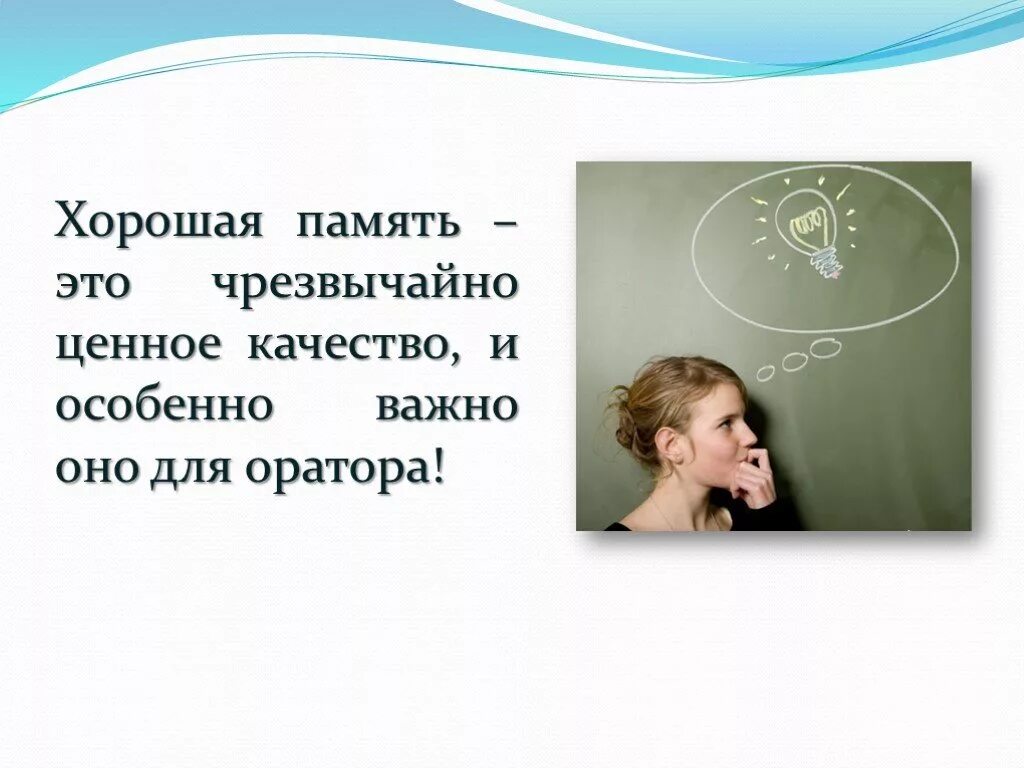 Хорошая память – это чрезвычайно ценное качество, и особенно важно оно для оратора!